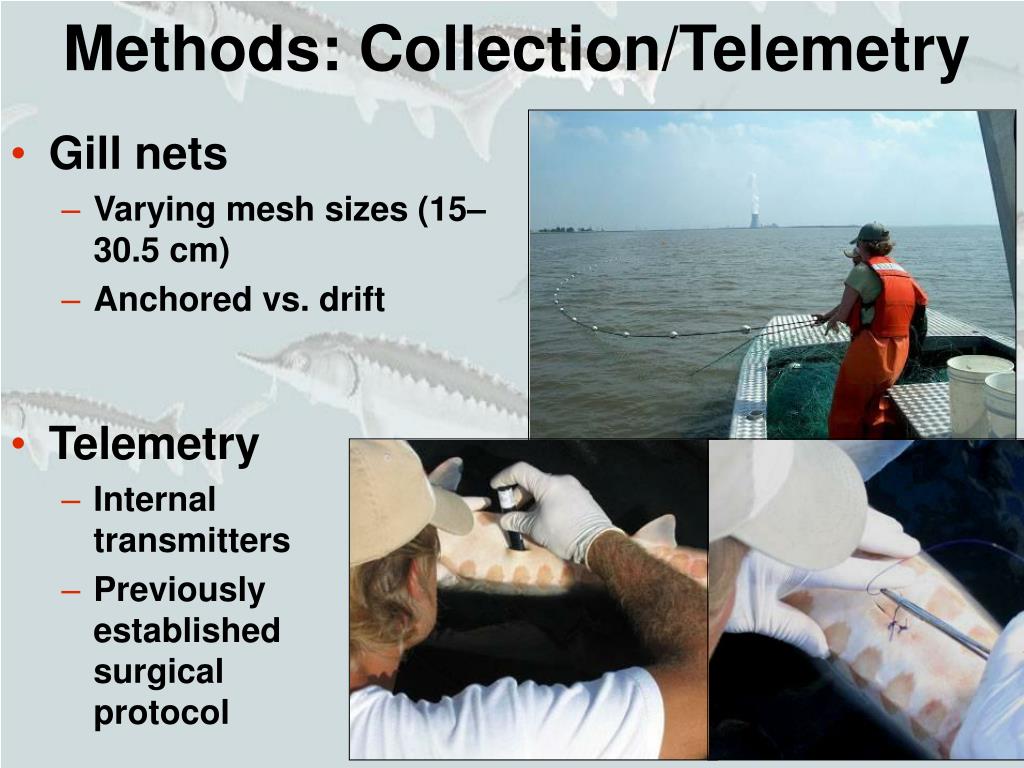 Methods: Collection/Telemetry

• Gill nets
– Varying mesh sizes (15–30.5 cm)
– Anchored vs. drift

• Telemetry
– Internal transmitters
– Previously established surgical protocol